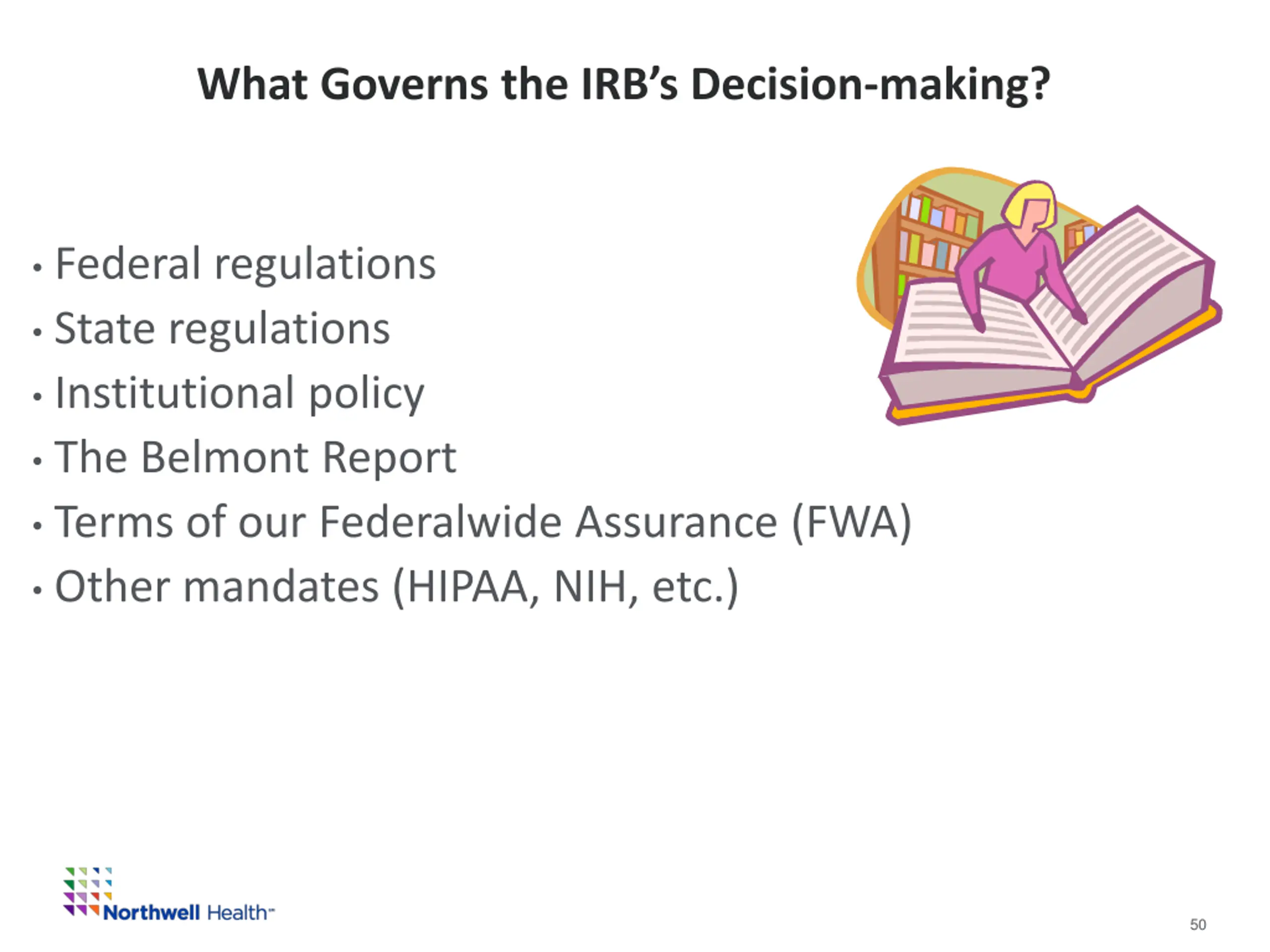 What Governs the IRB's Decision-making?

• Federal regulations
• State regulations
• Institutional policy
• The Belmont Report
• Terms of our Federalwide Assurance (FWA)
• Other mandates (HIPAA, NIH, etc.)

Northwell Health™

50